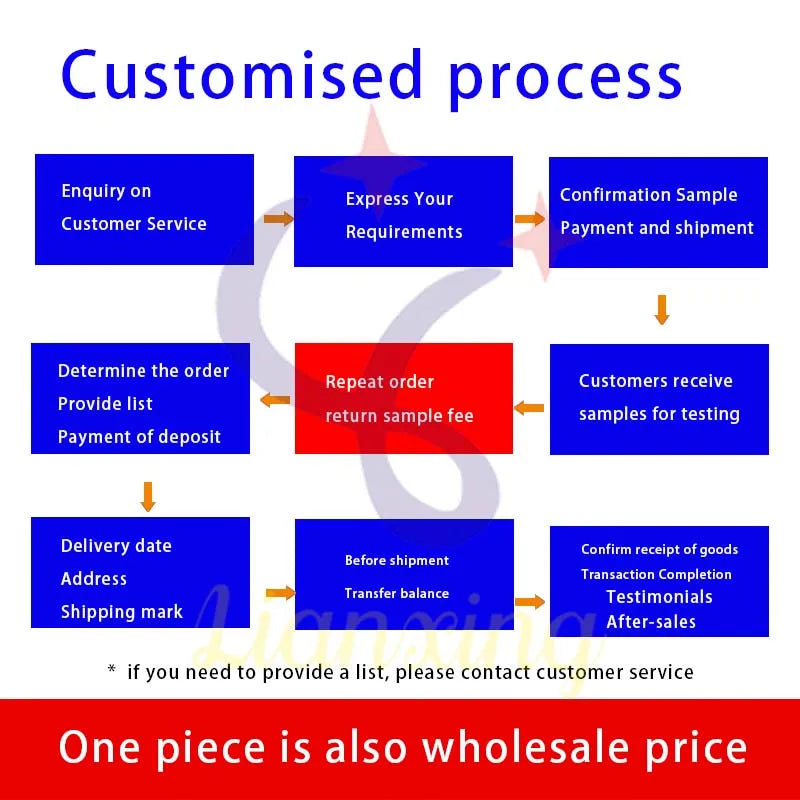 Customised process

Enquiry on Customer Service

Express Your Requirements

Confirmation Sample Payment and shipment

Customers receive samples for testing

Repeat order return sample fee

Determine the order Provide list Payment of deposit

Delivery date Address Shipping mark

Before shipment Transfer balance

Confirm receipt of goods Transaction Completion Testimonials After-sales

Lianxing

* if you need to provide a list, please contact customer service

One piece is also wholesale price